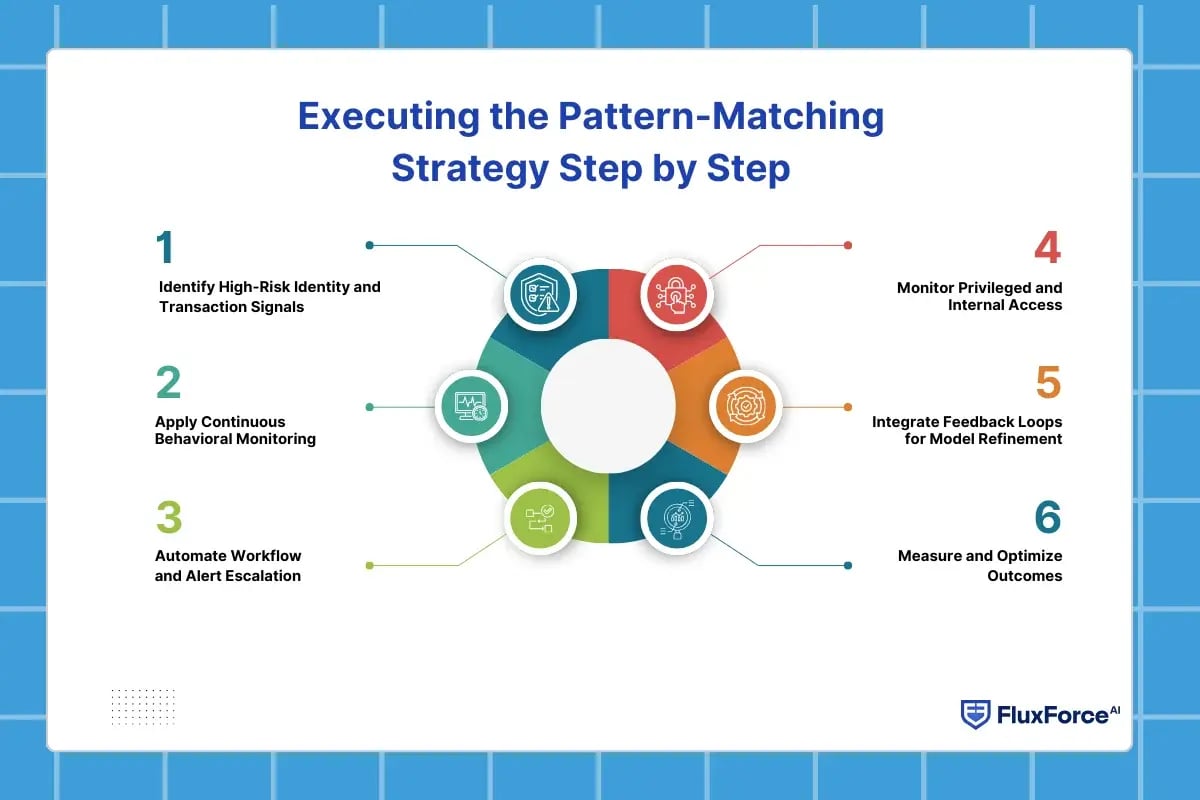 Executing the Pattern-Matching Strategy Step by Step

1
Identify High-Risk Identity and Transaction Signals

2
Apply Continuous Behavioral Monitoring

3
Automate Workflow and Alert Escalation

4
Monitor Privileged and Internal Access

5
Integrate Feedback Loops for Model Refinement

6
Measure and Optimize Outcomes

FluxForce AI